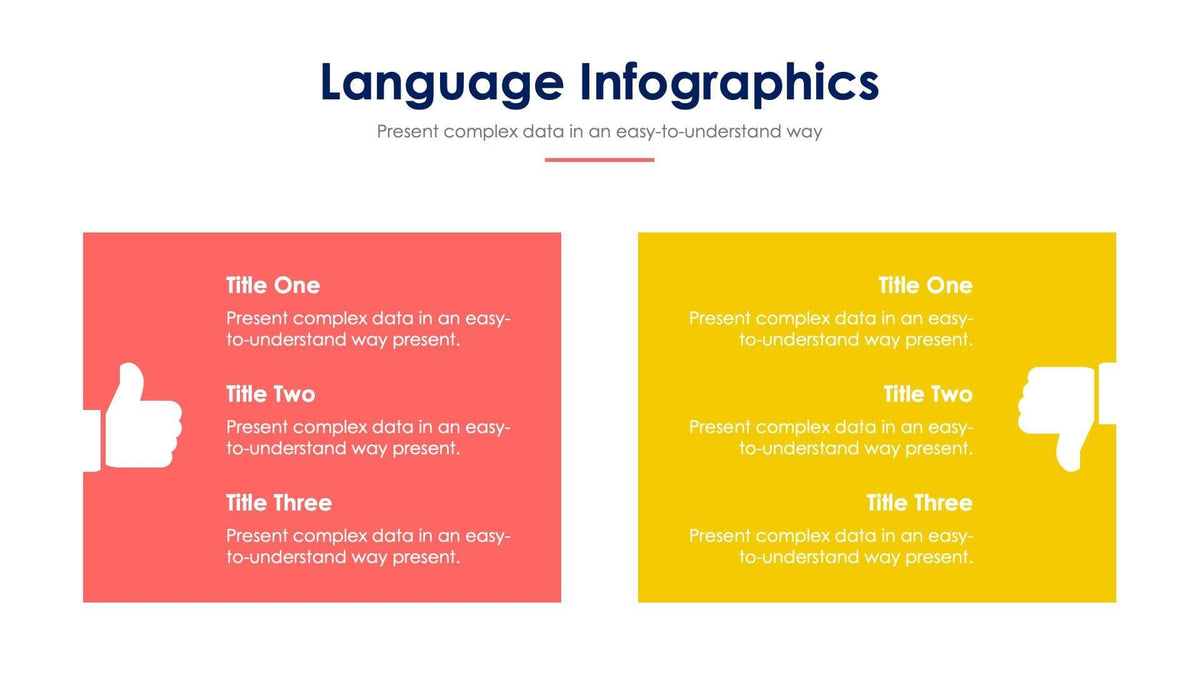 Language Infographics

Present complex data in an easy-to-understand way

Title One

Present complex data in an easy-to-understand way present.

Title Two

Present complex data in an easy-to-understand way present.

Title Three

Present complex data in an easy-to-understand way present.

Title One

Present complex data in an easy-to-understand way present.

Title Two

Present complex data in an easy-to-understand way present.

Title Three

Present complex data in an easy-to-understand way present.